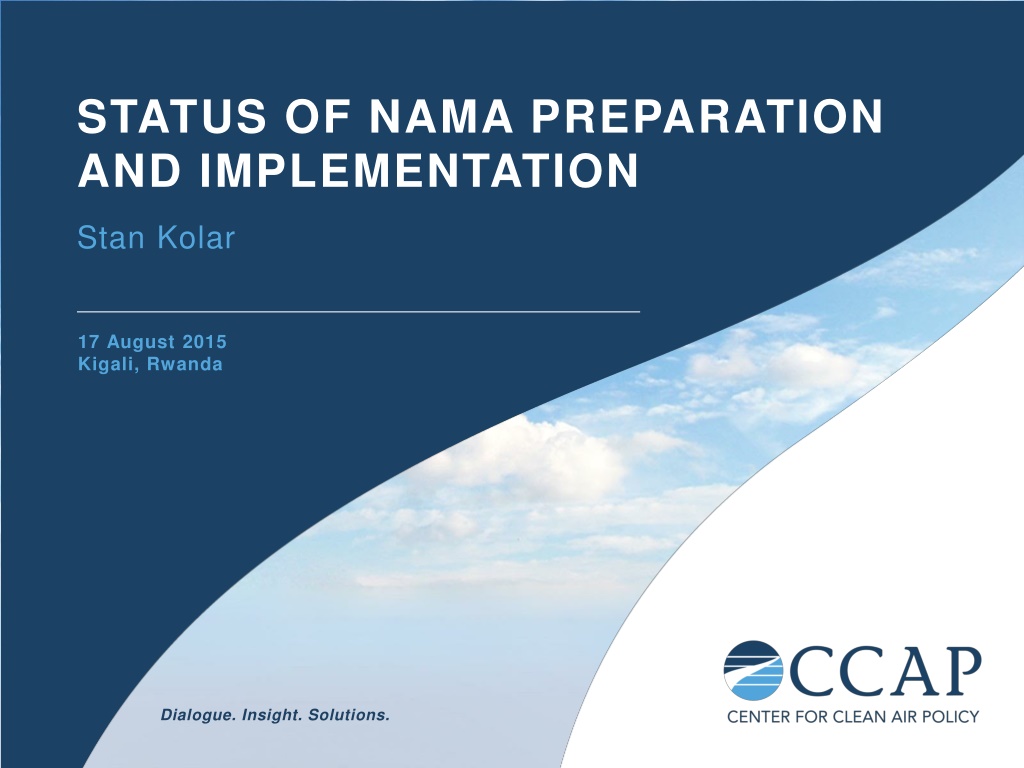 STATUS OF NAMA PREPARATION AND IMPLEMENTATION

Stan Kolar

17 August 2015
Kigali, Rwanda

Dialogue. Insight. Solutions.

CCAP
CENTER FOR CLEAN AIR POLICY